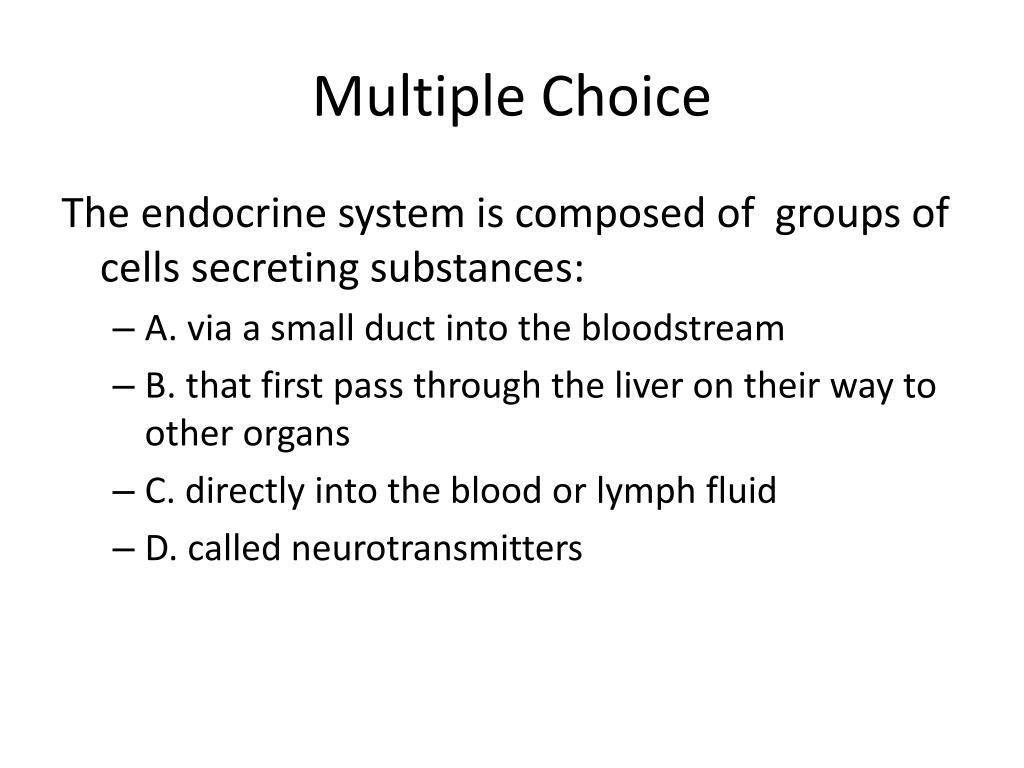 Multiple Choice

The endocrine system is composed of groups of cells secreting substances:

– A. via a small duct into the bloodstream
– B. that first pass through the liver on their way to other organs
– C. directly into the blood or lymph fluid
– D. called neurotransmitters